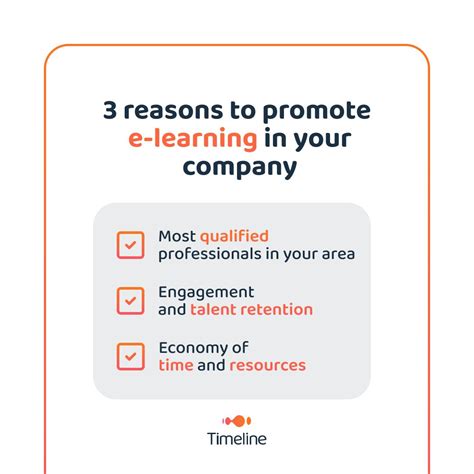 3 reasons to promote e-learning in your company

Most qualified professionals in your area

Engagement and talent retention

Economy of time and resources

Timeline